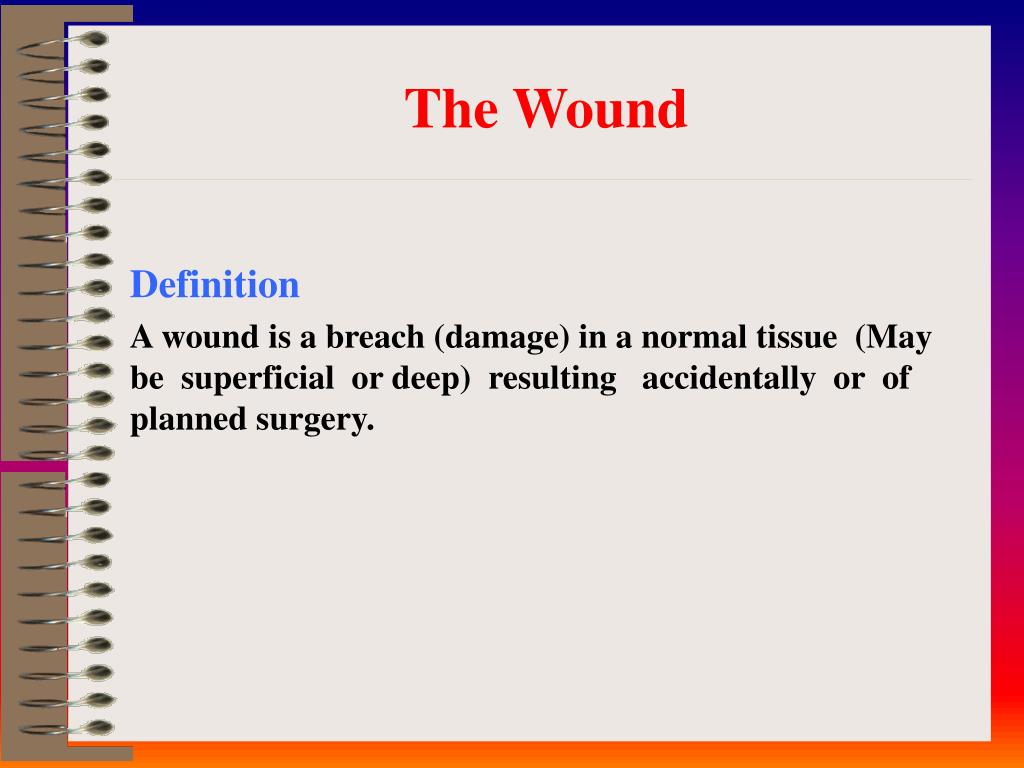 The Wound

Definition

A wound is a breach (damage) in a normal tissue (May be superficial or deep) resulting accidentally or of planned surgery.